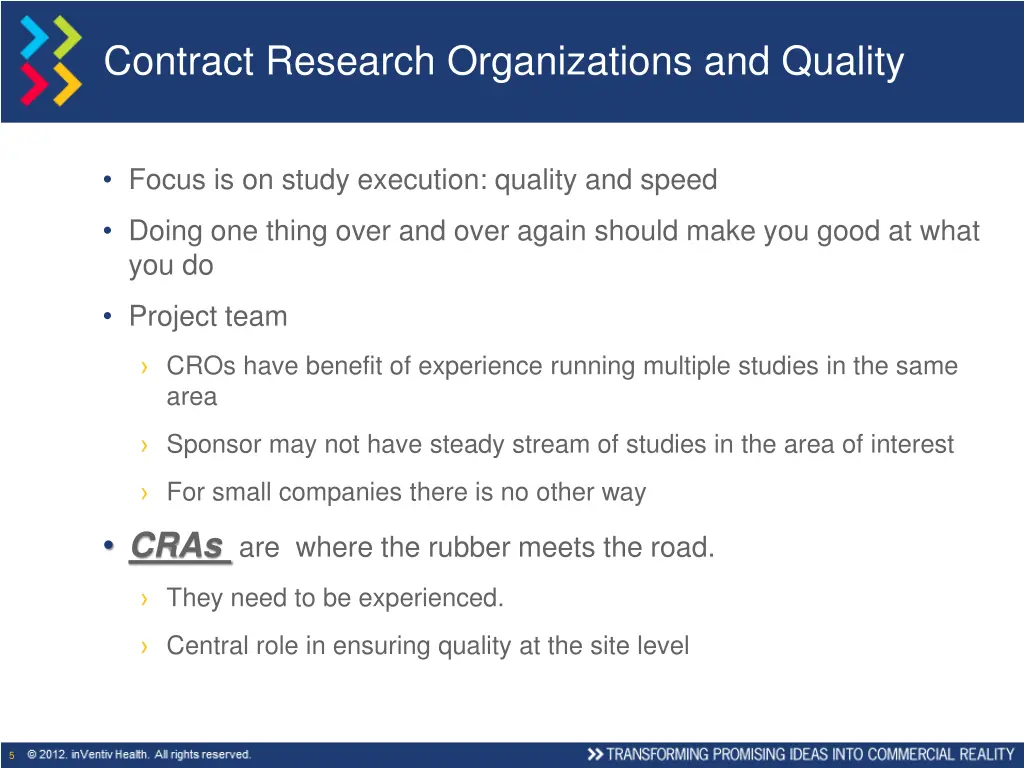 Contract Research Organizations and Quality

• Focus is on study execution: quality and speed

• Doing one thing over and over again should make you good at what you do

• Project team

› CROs have benefit of experience running multiple studies in the same area

› Sponsor may not have steady stream of studies in the area of interest

› For small companies there is no other way

• CRAs are where the rubber meets the road.

› They need to be experienced.

› Central role in ensuring quality at the site level

5 © 2012. inVentiv Health. All rights reserved.

TRANSFORMING PROMISING IDEAS INTO COMMERCIAL REALITY